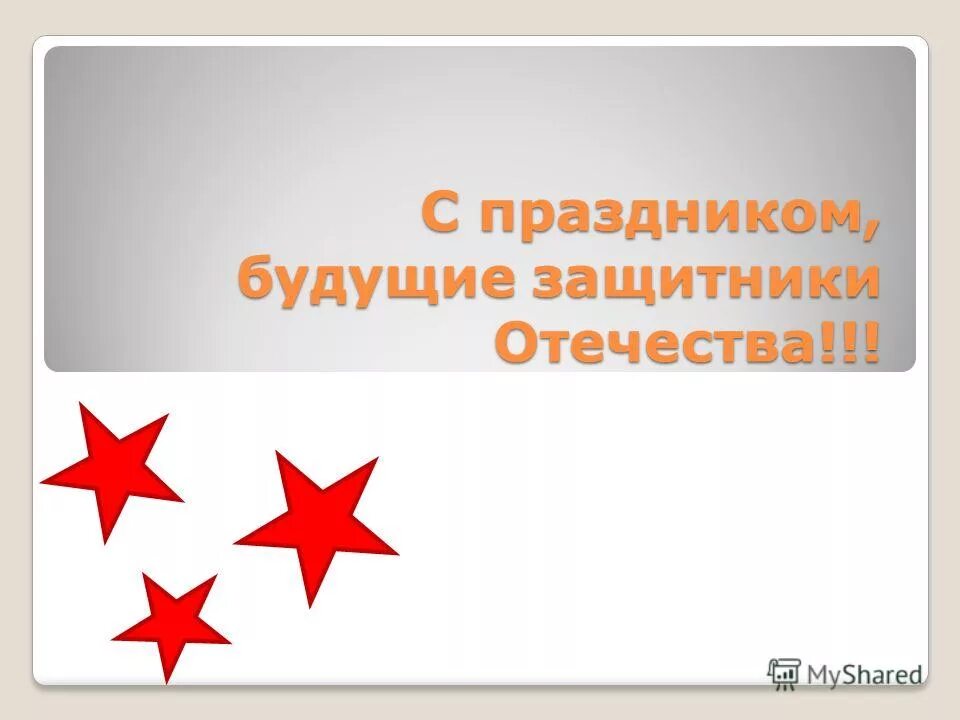 С праздником, будущие защитники Отечества!!!

MyShared